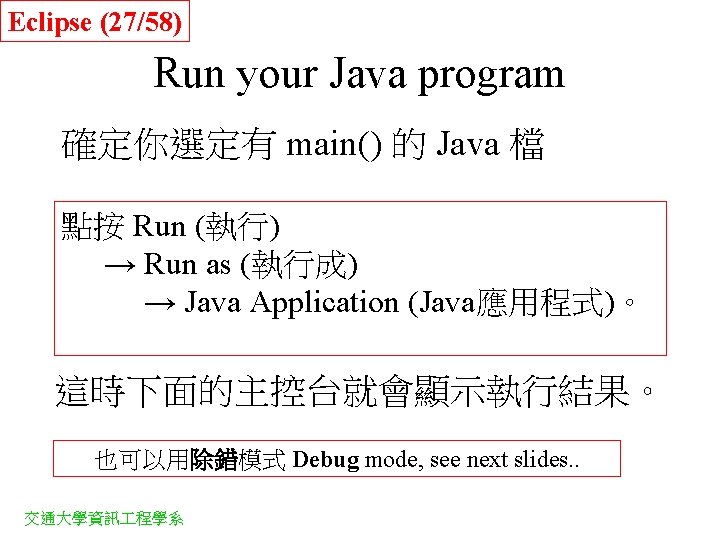 Eclipse (27/58)

Run your Java program

確定你選定有 main() 的 Java 檔

點按 Run (執行)
→ Run as (執行成)
→ Java Application (Java應用程式)。

這時下面的主控台就會顯示執行結果。

也可以用除錯模式 Debug mode, see next slides..

交通大學資訊工程學系